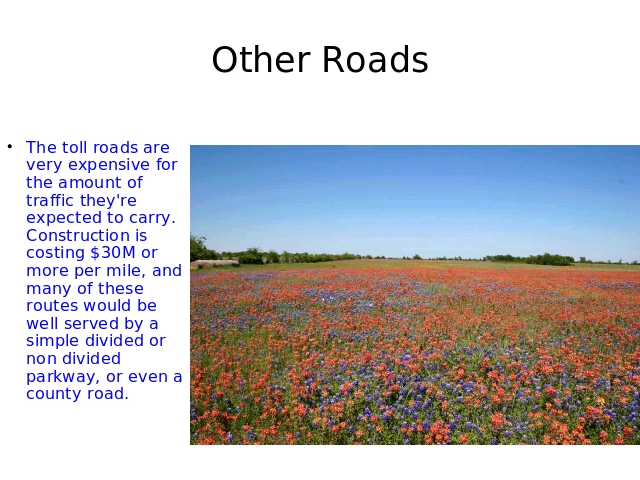 Other Roads

• The toll roads are very expensive for the amount of traffic they're expected to carry. Construction is costing \$30M or more per mile, and many of these routes would be well served by a simple divided or non divided parkway, or even a county road.